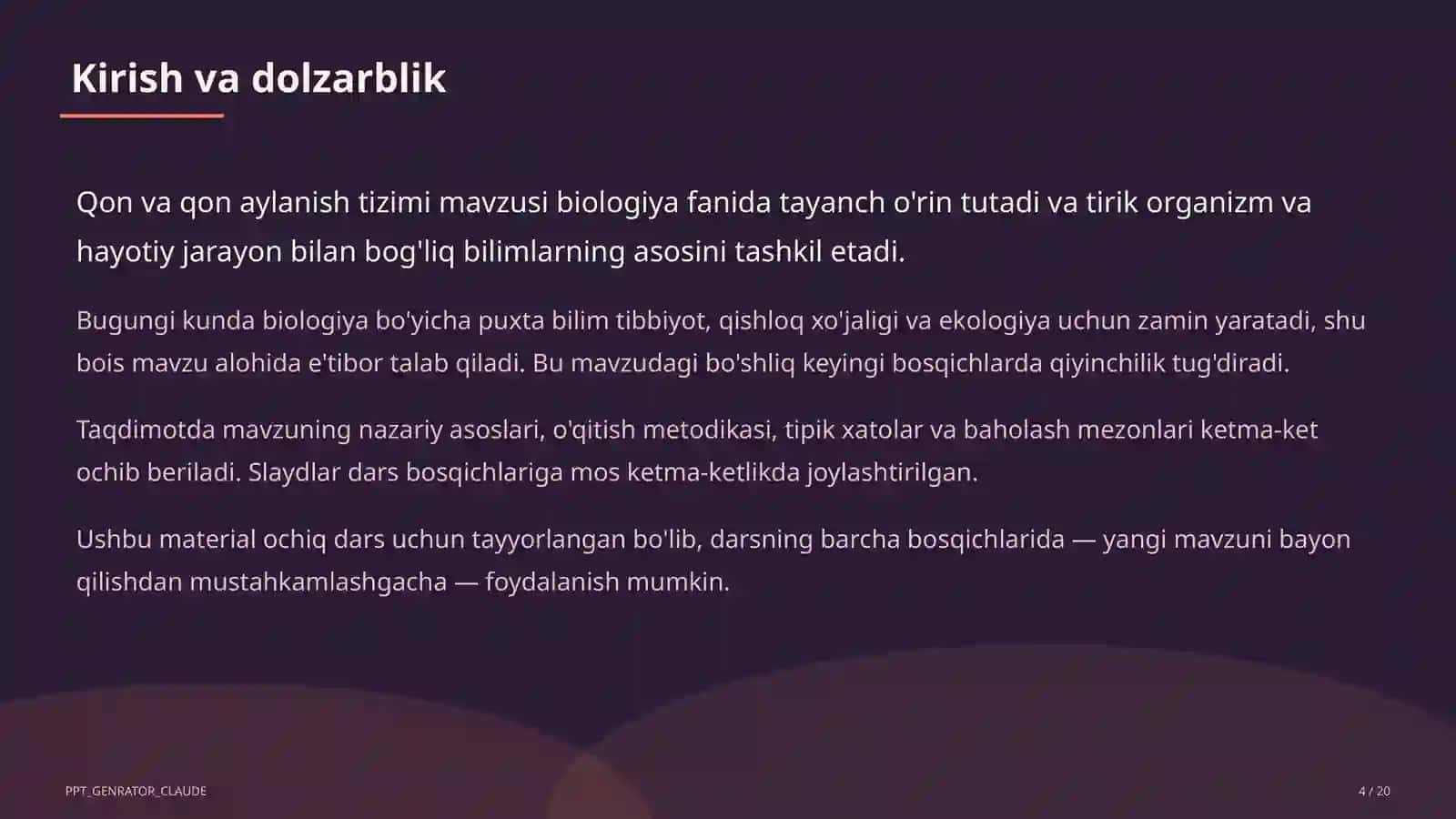 Kirish va dolzarblik

Qon va qon aylanish tizimi mavzusi biologiya fanida tayanch o'rin tutadi va tirik organizm va hayotiy jarayon bilan bog'liq bilimlarning asosini tashkil etadi.

Bugungi kunda biologiya bo'yicha puxta bilim tibbiyot, qishloq xo'jaligi va ekologiya uchun zamin yaratadi, shu bois mavzu alohida e'tibor talab qiladi. Bu mavzudagi bo'shliq keyingi bosqichlarda qiyinchilik tug'diradi.

Taqdimotda mavzuning nazariy asoslari, o'qitish metodikasi, tipik xatolar va baholash mezonlari ketma-ket ochib beriladi. Slaydlar dars bosqichlariga mos ketma-ketlikda joylashtirilgan.

Ushbu material ochiq dars uchun tayyorlangan bo'lib, darsning barcha bosqichlarida — yangi mavzuni bayon qilishdan mustahkamlashgacha — foydalanish mumkin.

PPT_GENRATOR_CLAUDE

4 / 20